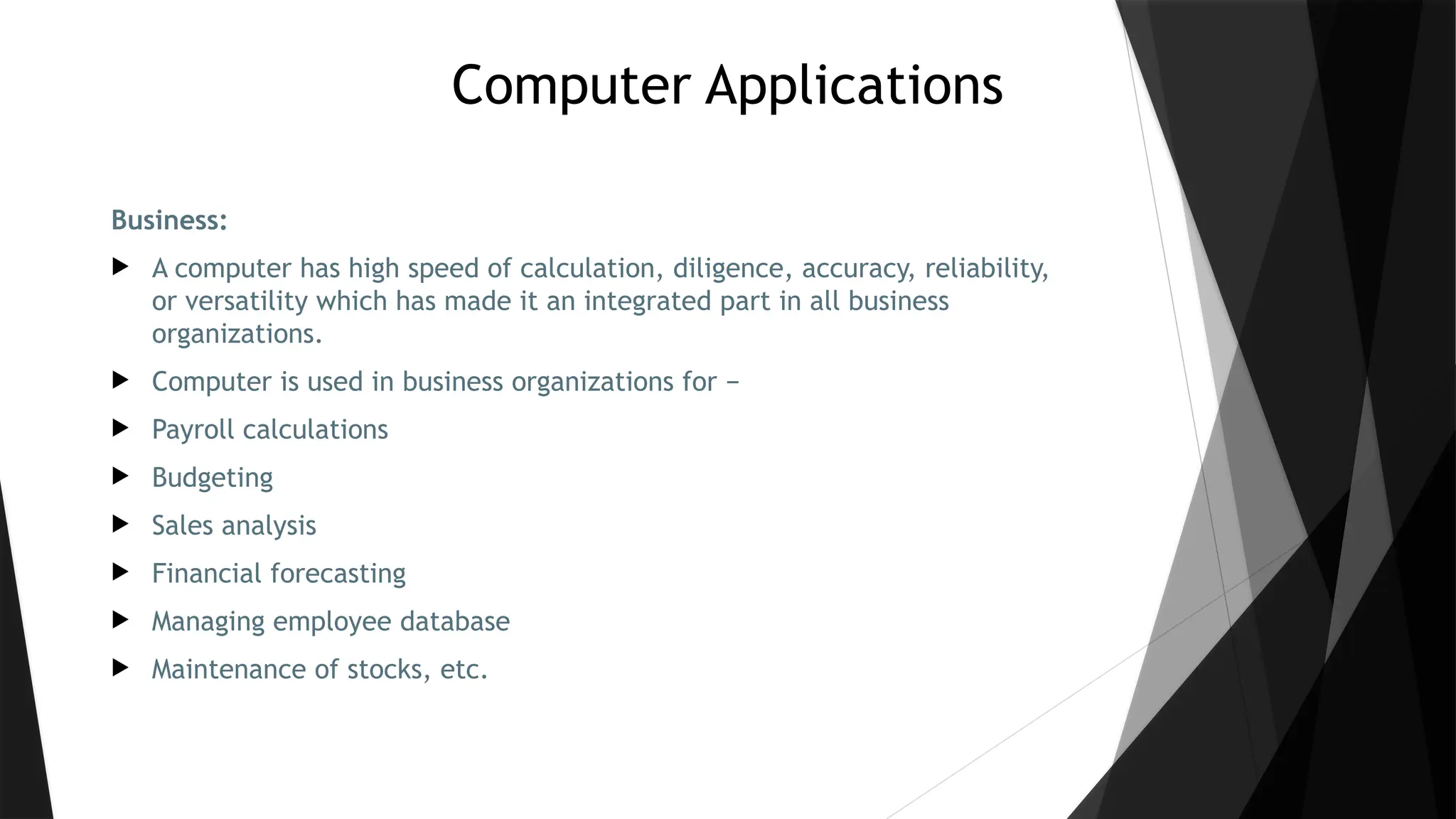 Computer Applications

Business:

A computer has high speed of calculation, diligence, accuracy, reliability, or versatility which has made it an integrated part in all business organizations.

Computer is used in business organizations for −

Payroll calculations

Budgeting

Sales analysis

Financial forecasting

Managing employee database

Maintenance of stocks, etc.